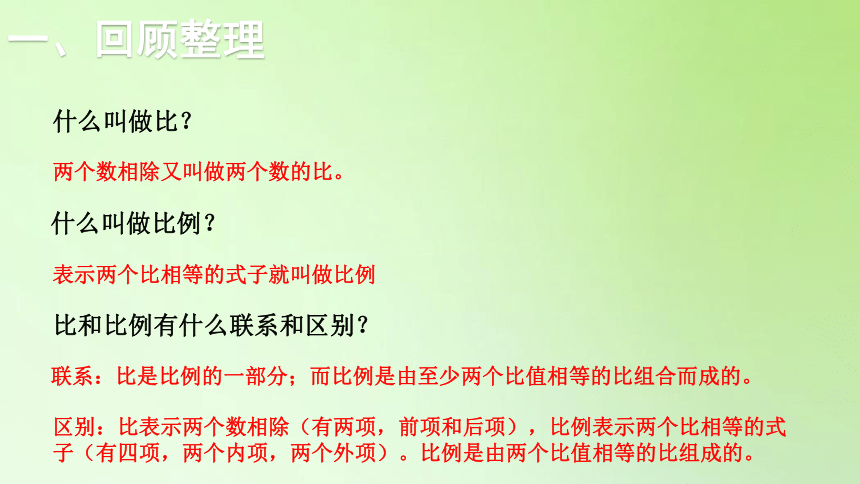 一、回顾整理

什么叫做比？

两个数相除又叫做两个数的比。

什么叫做比例？

表示两个比相等的式子就叫做比例

比和比例有什么联系和区别？

联系：比是比例的一部分；而比例是由至少两个比值相等的比组合而成的。

区别：比表示两个数相除（有两项，前项和后项），比例表示两个比相等的式子（有四项，两个内项，两个外项）。比例是由两个比值相等的比组成的。